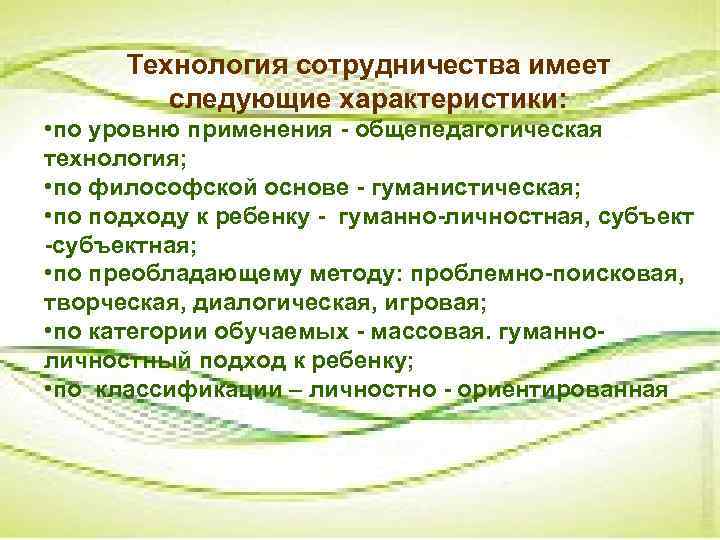 Технология сотрудничества имеет следующие характеристики:

•по уровню применения - общепедагогическая технология;

•по философской основе - гуманистическая;

•по подходу к ребенку - гуманно-личностная, субъект -субъектная;

•по преобладающему методу: проблемно-поисковая, творческая, диалогическая, игровая;

•по категории обучаемых - массовая. гуманно-личностный подход к ребенку;

•по классификации – личностно - ориентированная